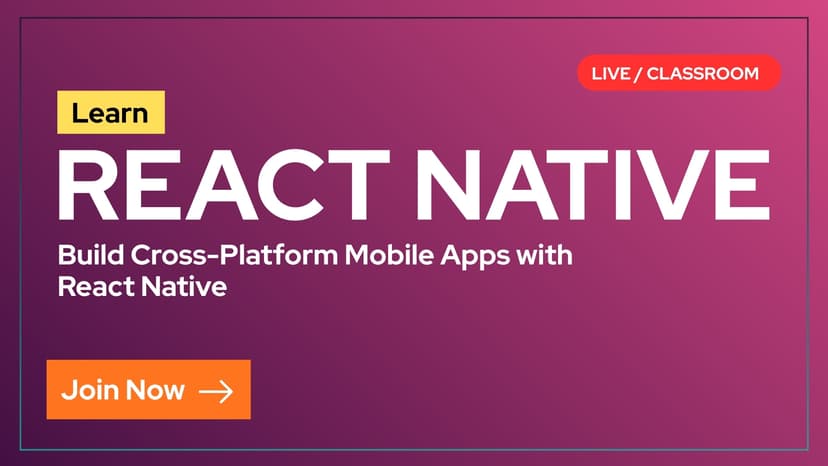 LIVE / CLASSROOM

Learn

REACT NATIVE

Build Cross-Platform Mobile Apps with React Native

Join Now →